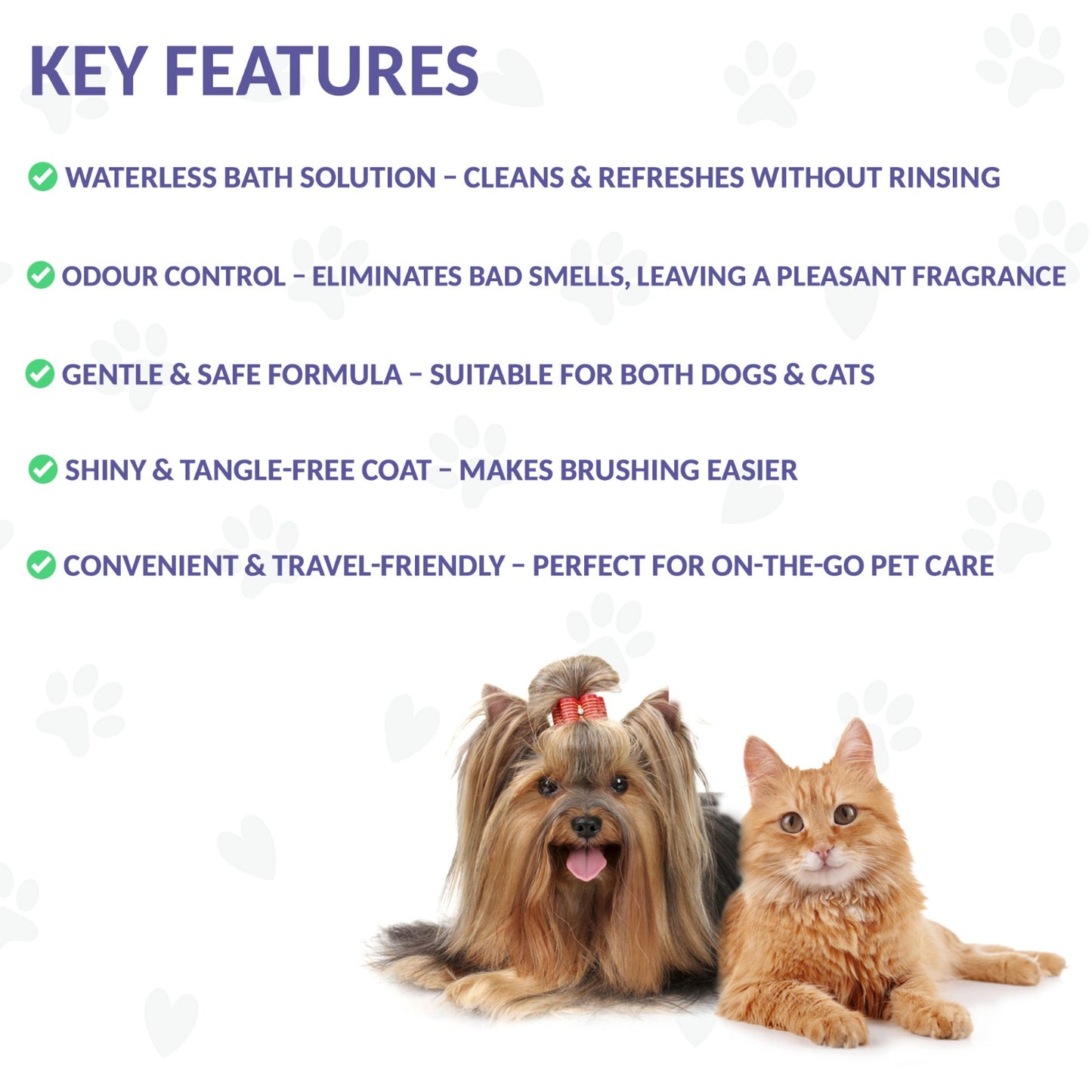 KEY FEATURES

WATERLESS BATH SOLUTION – CLEANS & REFRESHES WITHOUT RINSING

ODOUR CONTROL – ELIMINATES BAD SMELLS, LEAVING A PLEASANT FRAGRANCE

GENTLE & SAFE FORMULA – SUITABLE FOR BOTH DOGS & CATS

SHINY & TANGLE-FREE COAT – MAKES BRUSHING EASIER

CONVENIENT & TRAVEL-FRIENDLY – PERFECT FOR ON-THE-GO PET CARE